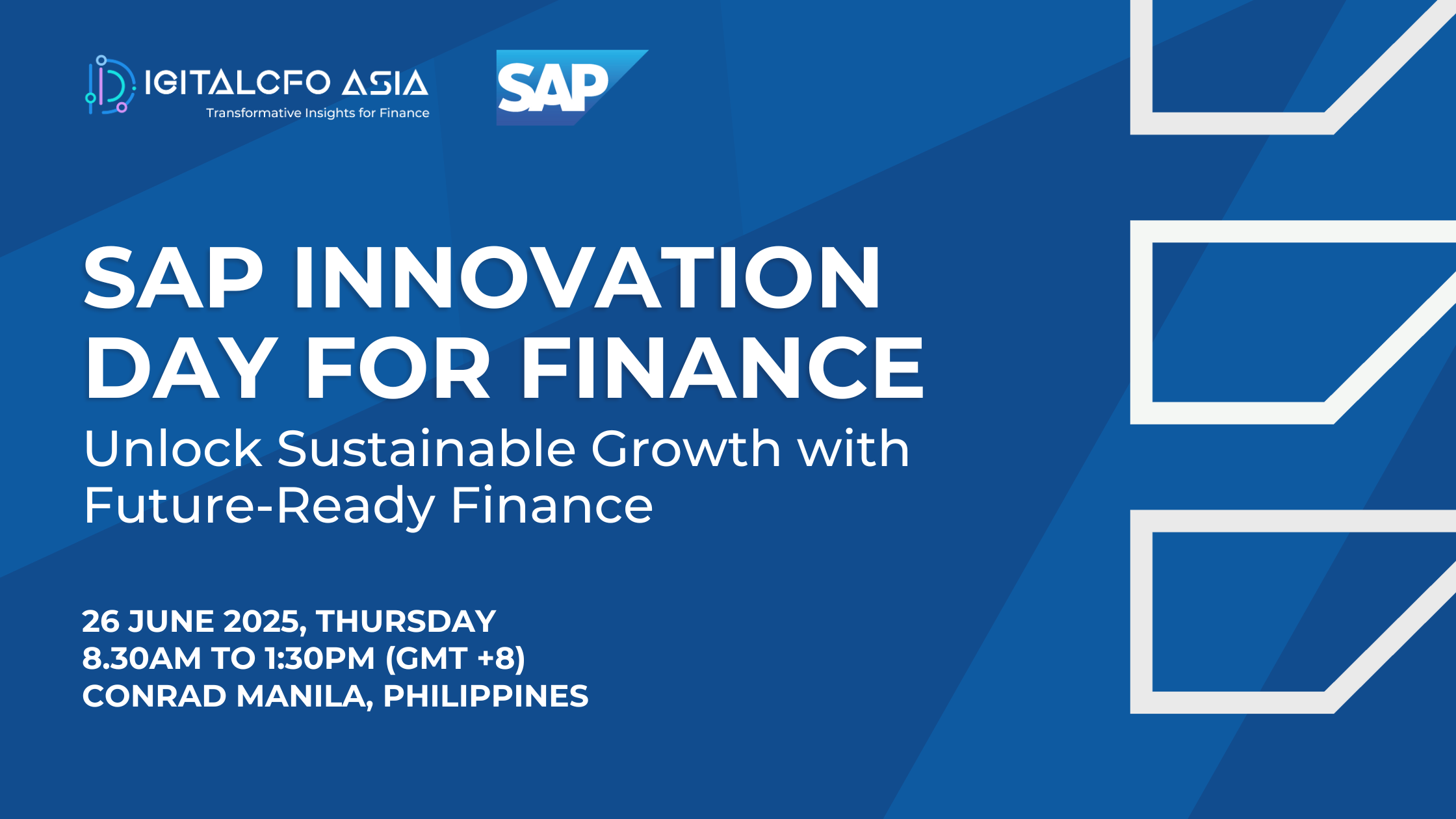 DIGITALCFO ASIA
Transformative Insights for Finance

SAP

SAP INNOVATION DAY FOR FINANCE

Unlock Sustainable Growth with Future-Ready Finance

26 JUNE 2025, THURSDAY
8.30AM TO 1:30PM (GMT +8)
CONRAD MANILA, PHILIPPINES